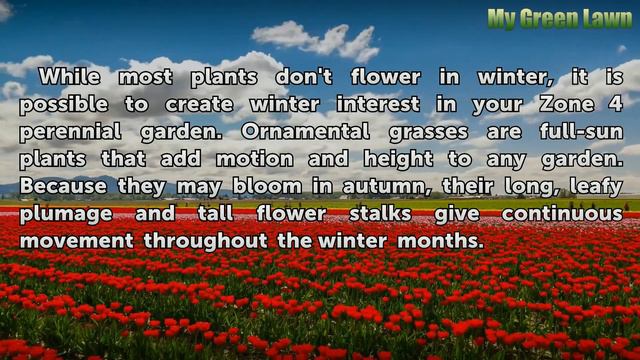 My Green Lawn

While most plants don't flower in winter, it is possible to create winter interest in your Zone 4 perennial garden. Ornamental grasses are full-sun plants that add motion and height to any garden. Because they may bloom in autumn, their long, leafy plumage and tall flower stalks give continuous movement throughout the winter months.